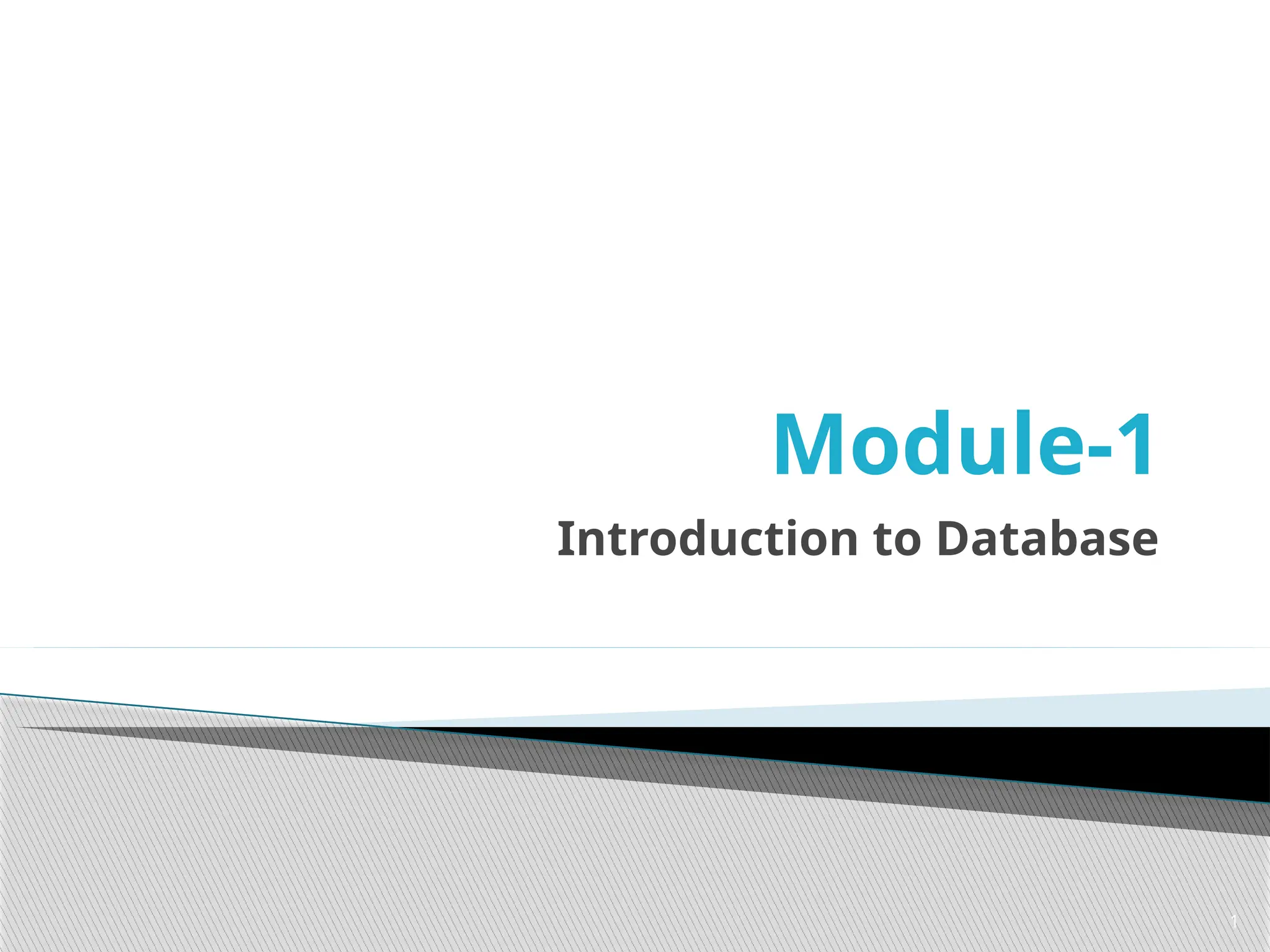 Module-1

Introduction to Database

1